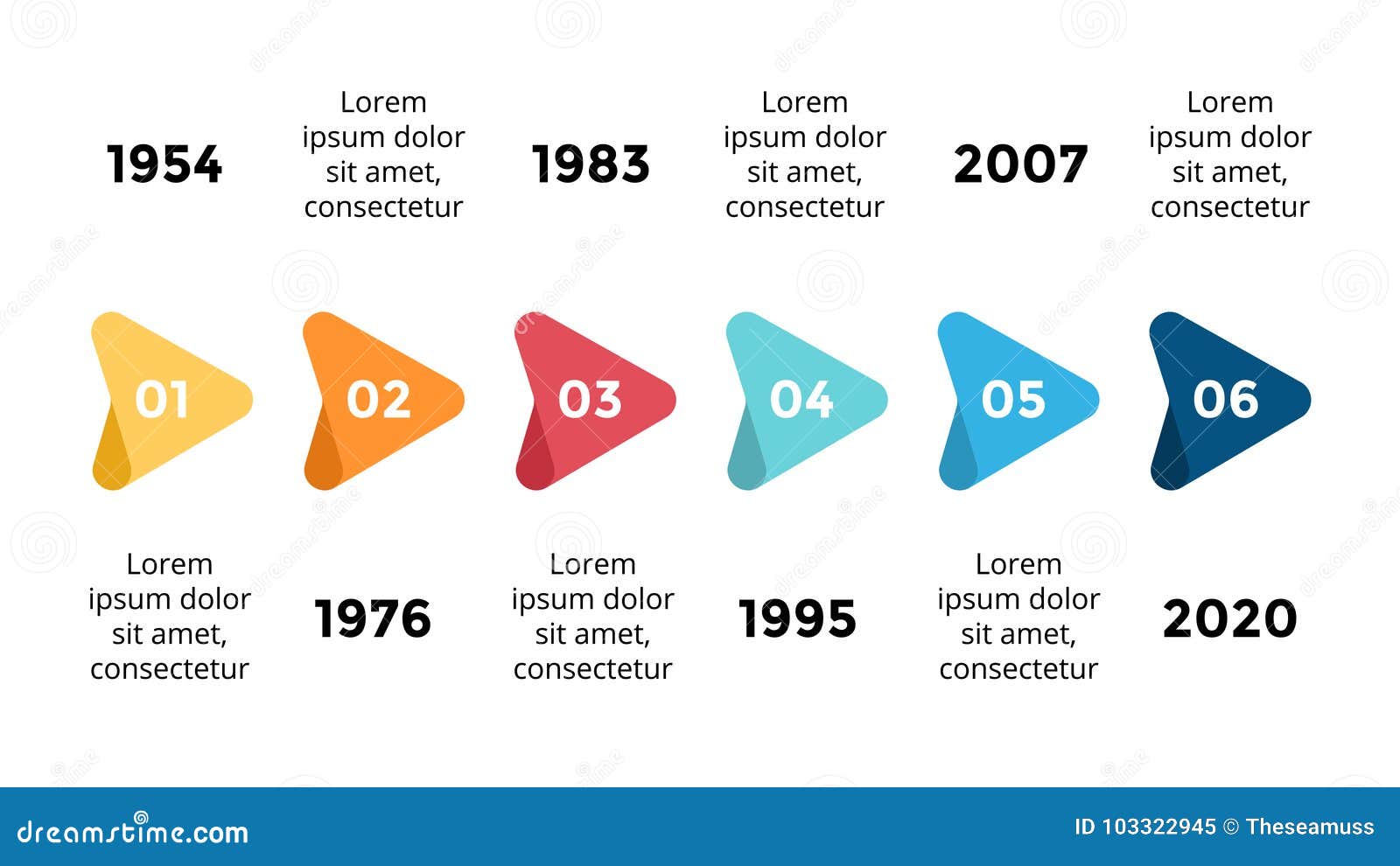 1954

Lorem ipsum dolor sit amet, consectetur

1983

Lorem ipsum dolor sit amet, consectetur

2007

Lorem ipsum dolor sit amet, consectetur

01

02

03

04

05

06

Lorem ipsum dolor sit amet, consectetur

1976

Lorem ipsum dolor sit amet, consectetur

1995

Lorem ipsum dolor sit amet, consectetur

2020

dreamstime.com

ID 103322945 © Theseamuss